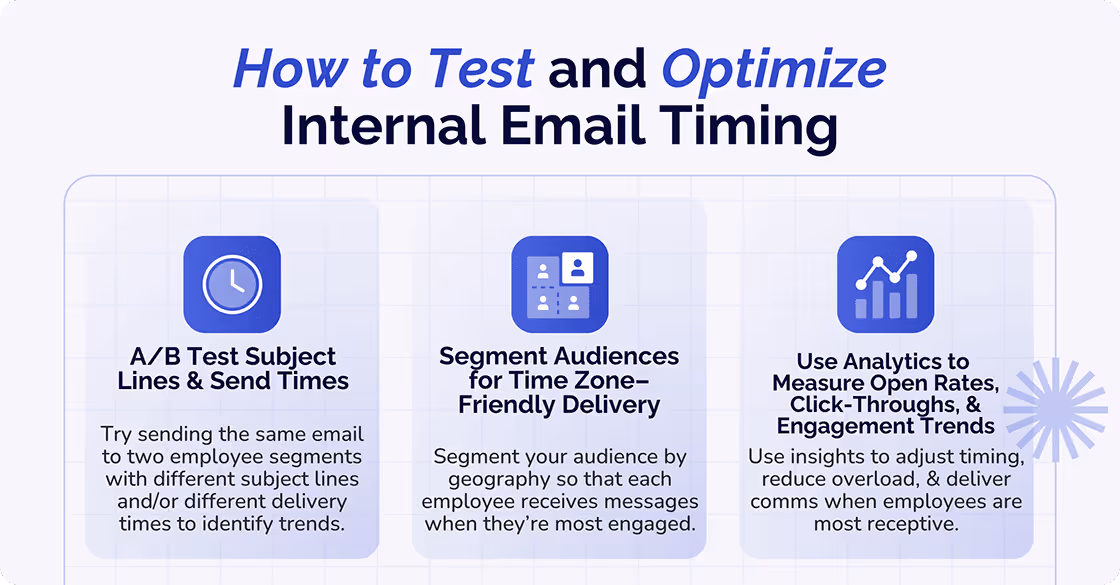 How to Test and Optimize Internal Email Timing

A/B Test Subject Lines & Send Times

Try sending the same email to two employee segments with different subject lines and/or different delivery times to identify trends.

Segment Audiences for Time Zone–Friendly Delivery

Segment your audience by geography so that each employee receives messages when they're most engaged.

Use Analytics to Measure Open Rates, Click-Throughs, & Engagement Trends

Use insights to adjust timing, reduce overload, & deliver comms when employees are most receptive.